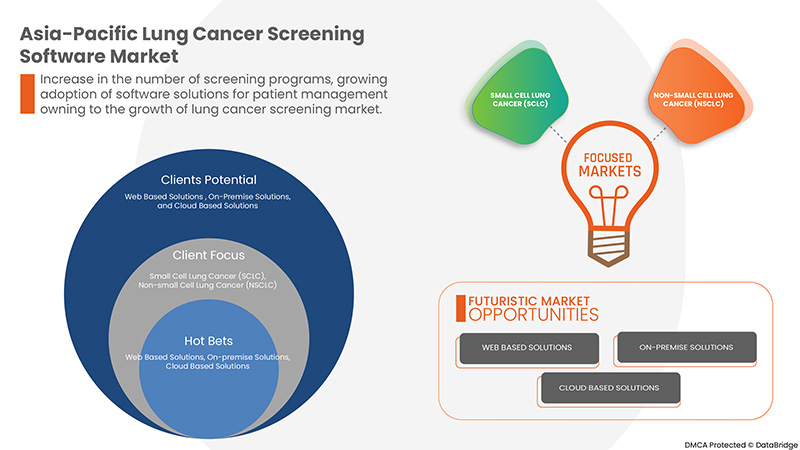 Asia-Pacific Lung Cancer Screening Software Market

Increase in the number of screening programs, growing adoption of software solutions for patient management owning to the growth of lung cancer screening market.

Clients Potential
Web Based Solutions , On-Premise Solutions, and Cloud Based Solutions

Client Focus
Small Cell Lung Cancer (SCLC), Non-small Cell Lung Cancer (NSCLC)

Hot Bets
Web Based Solutions, On-premise Solutions, Cloud Based Solutions

SMALL CELL LUNG CANCER (SCLC)

NON-SMALL CELL LUNG CANCER (NSCLC)

FOCUSED MARKETS

FUTURISTIC MARKET OPPORTUNITIES

WEB BASED SOLUTIONS

ON-PREMISE SOLUTIONS

CLOUD BASED SOLUTIONS

DMCA Protected © DataBridge